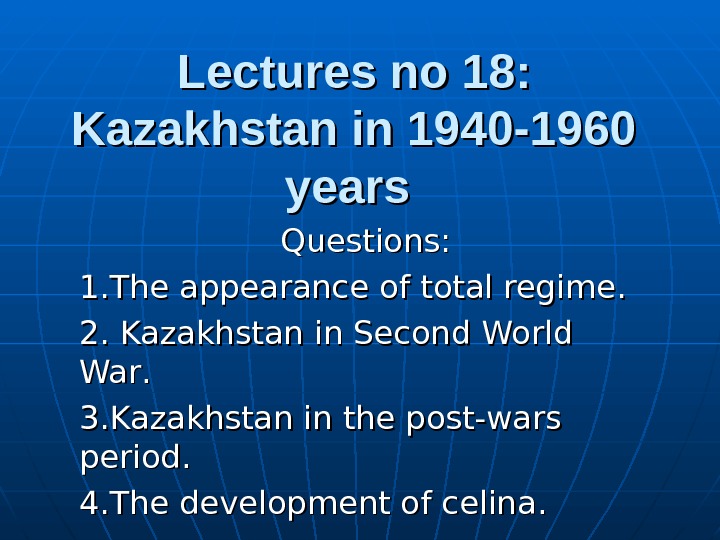 Lectures no 18: Kazakhstan in 1940-1960 years

Questions:

1.The appearance of total regime.

2. Kazakhstan in Second World War.

3.Kazakhstan in the post-wars period.

4.The development of celina.